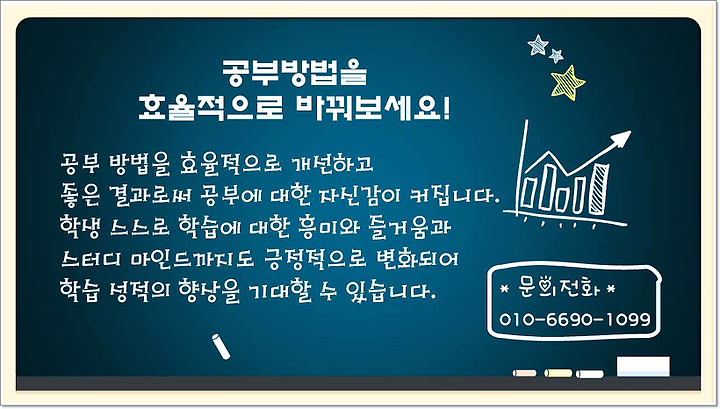 공부방법을
효율적으로 바꿔보세요!

공부 방법을 효율적으로 개선하고
좋은 결과로써 공부에 대한 자신감이 커집니다.
학생 스스로 학습에 대한 흥미와 즐거움과
스터디 마인드까지도 긍정적으로 변화되어
학습 성적의 향상을 기대할 수 있습니다.

* 문의전화 *
010-6690-1099